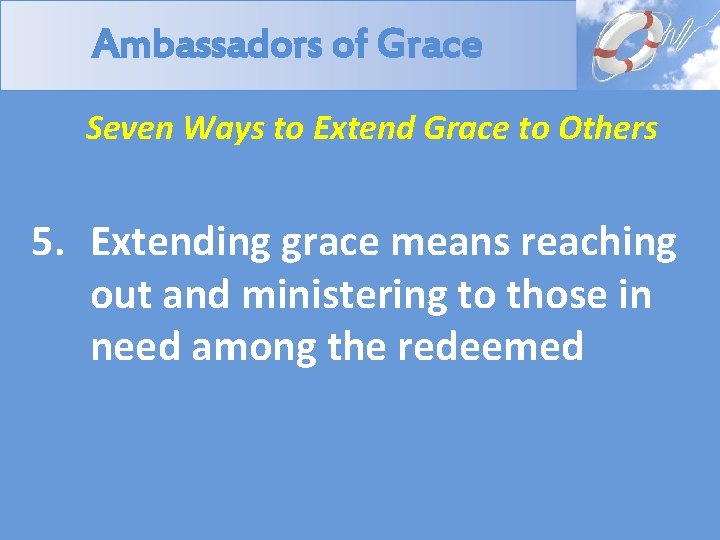 Ambassadors of Grace

Seven Ways to Extend Grace to Others

5. Extending grace means reaching out and ministering to those in need among the redeemed